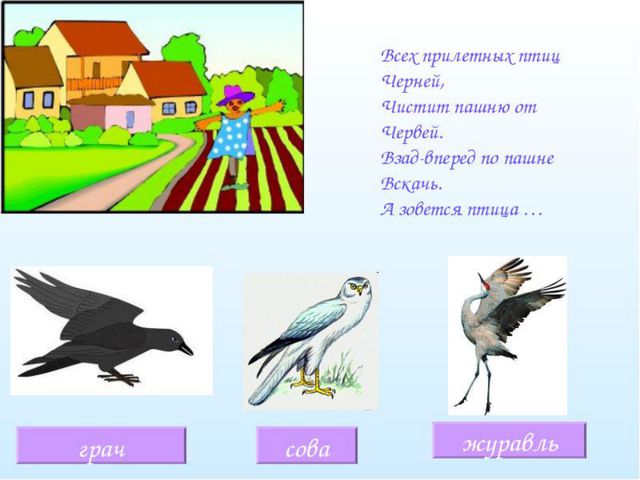 Всех прилетных птиц
Черней,
Чистит пашню от
Червей.
Взад-вперед по пашне
Вскачь.
А зовется птица …

грач

сова

журавль